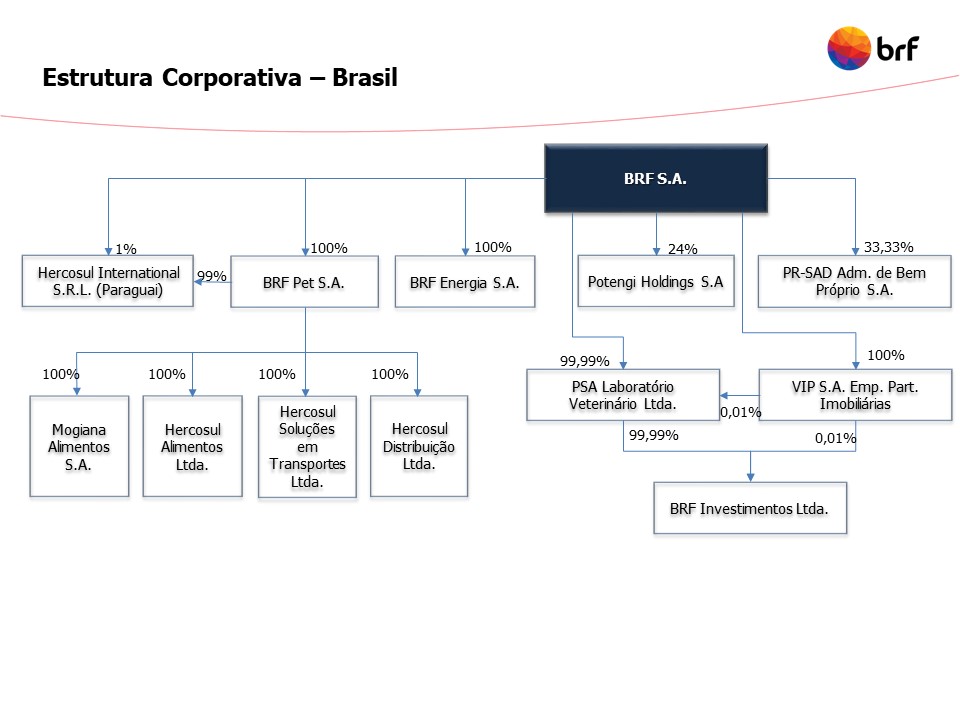 brf

Estrutura Corporativa – Brasil

BRF S.A.

1%
Hercosul International S.R.L. (Paraguai)

99%

100%
BRF Pet S.A.

100%
BRF Energia S.A.

24%
Potengi Holdings S.A

33,33%
PR-SAD Adm. de Bem Próprio S.A.

100%
Mogiana Alimentos S.A.

100%
Hercosul Alimentos Ltda.

100%
Hercosul Soluções em Transportes Ltda.

100%
Hercosul Distribuição Ltda.

99,99%
PSA Laboratório Veterinário Ltda.

0,01%

100%
VIP S.A. Emp. Part. Imobiliárias

99,99%

0,01%

BRF Investimentos Ltda.